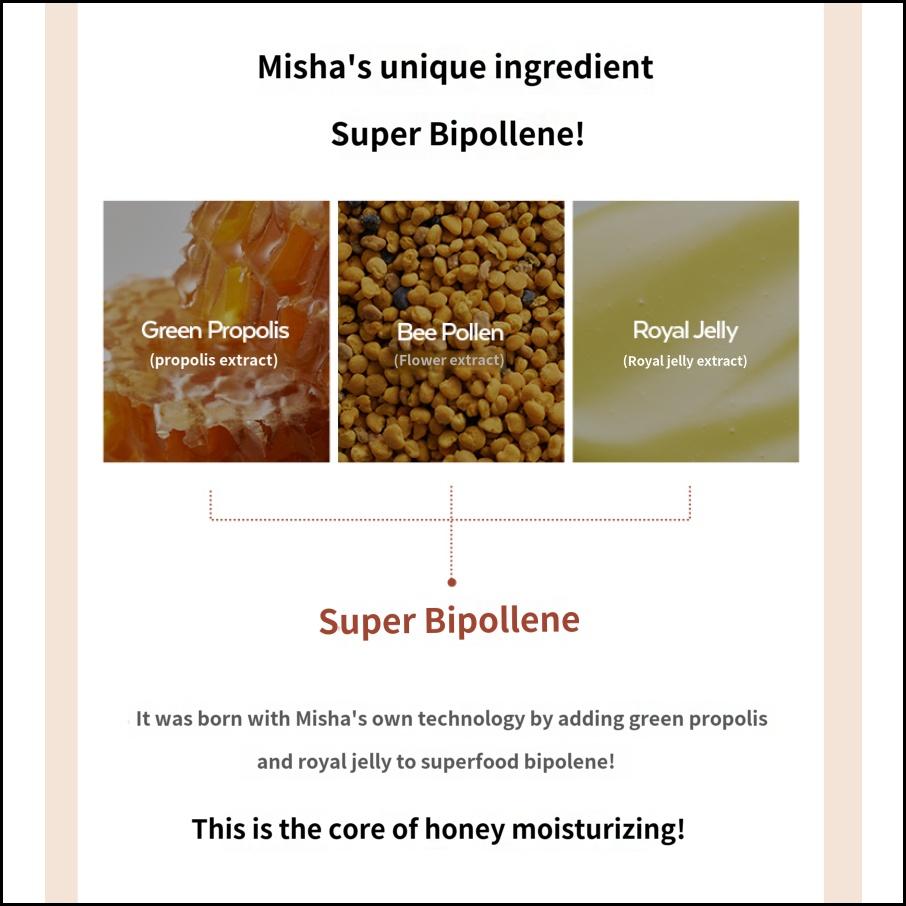 Misha's unique ingredient

Super Bipollene!

Green Propolis
(propolis extract)

Bee Pollen
(Flower extract)

Royal Jelly
(Royal jelly extract)

Super Bipollene

It was born with Misha's own technology by adding green propolis and royal jelly to superfood bipolene!

This is the core of honey moisturizing!